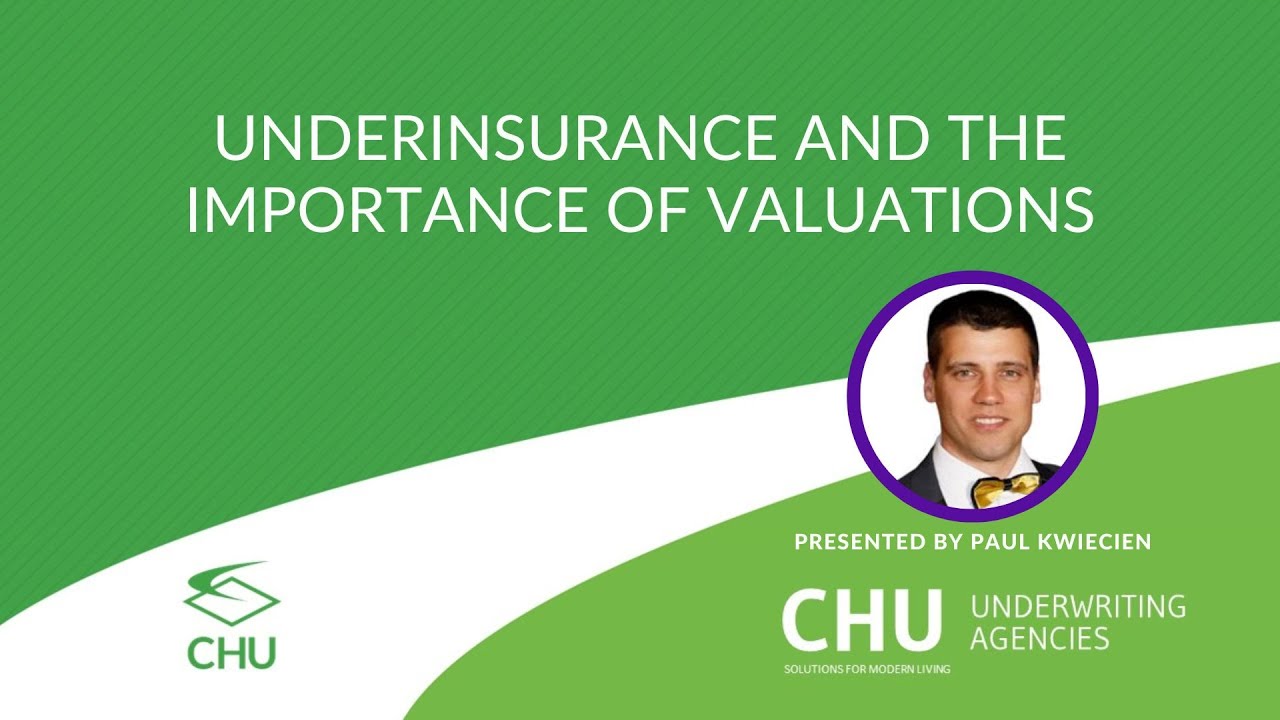 UNDERINSURANCE AND THE IMPORTANCE OF VALUATIONS

PRESENTED BY PAUL KWIECIEN

CHU

CHU UNDERWRITING AGENCIES
SOLUTIONS FOR MODERN LIVING